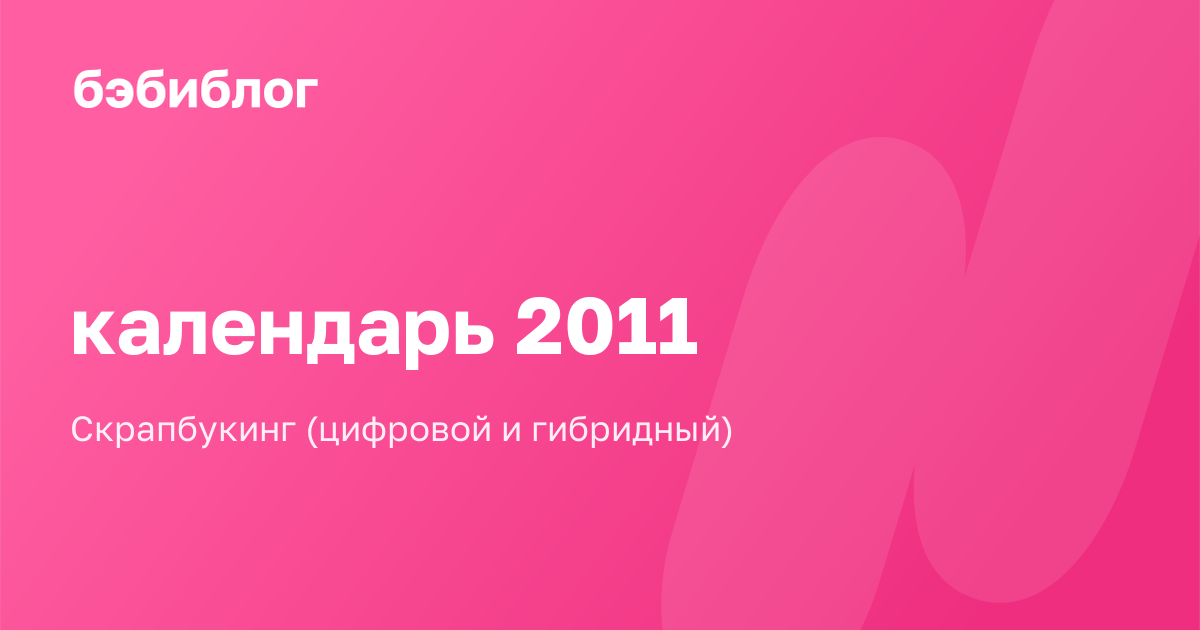 бэбиблог

календарь 2011

Скрапбукинг (цифровой и гибридный)